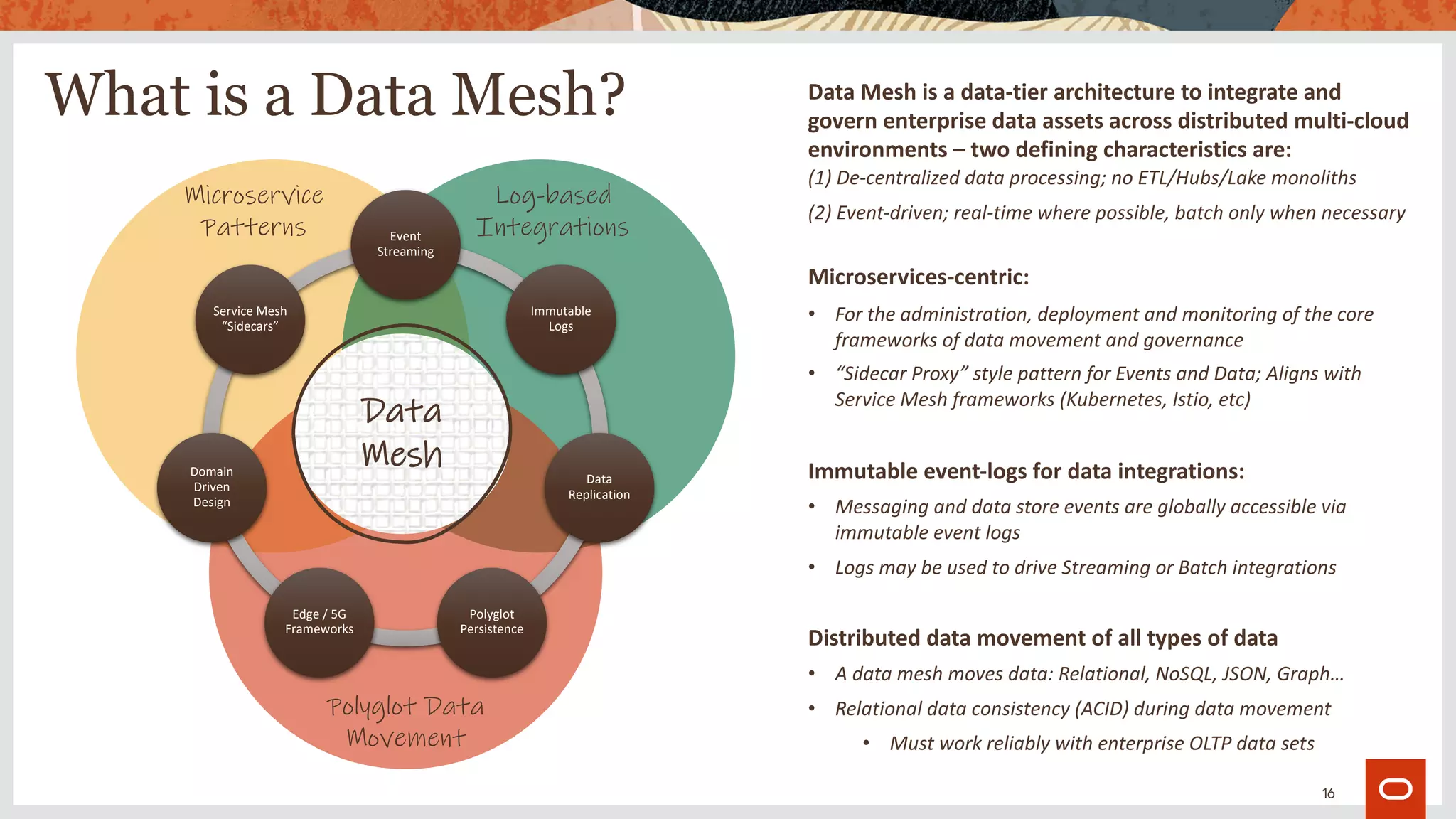 What is a Data Mesh?

Microservice Patterns

Log-based Integrations

Event Streaming

Service Mesh "Sidecars"

Immutable Logs

Data Mesh

Domain Driven Design

Data Replication

Edge / 5G Frameworks

Polyglot Persistence

Polyglot Data Movement

Data Mesh is a data-tier architecture to integrate and govern enterprise data assets across distributed multi-cloud environments – two defining characteristics are:
(1) De-centralized data processing; no ETL/Hubs/Lake monoliths
(2) Event-driven; real-time where possible, batch only when necessary

Microservices-centric:
• For the administration, deployment and monitoring of the core frameworks of data movement and governance
• "Sidecar Proxy" style pattern for Events and Data; Aligns with Service Mesh frameworks (Kubernetes, Istio, etc)

Immutable event-logs for data integrations:
• Messaging and data store events are globally accessible via immutable event logs
• Logs may be used to drive Streaming or Batch integrations

Distributed data movement of all types of data
• A data mesh moves data: Relational, NoSQL, JSON, Graph…
• Relational data consistency (ACID) during data movement
• Must work reliably with enterprise OLTP data sets

16